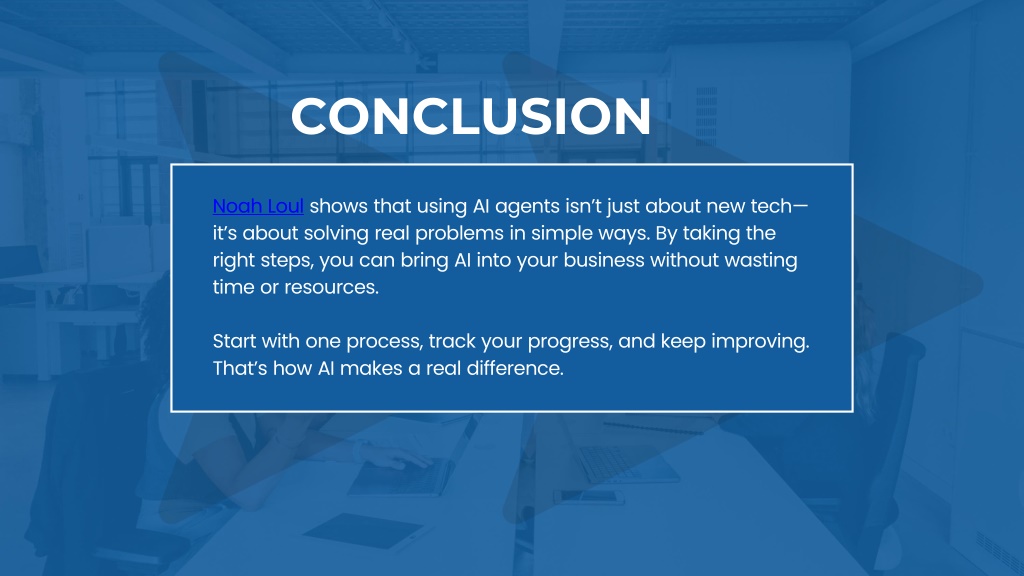 CONCLUSION

Noah Loul shows that using AI agents isn't just about new tech—it's about solving real problems in simple ways. By taking the right steps, you can bring AI into your business without wasting time or resources.

Start with one process, track your progress, and keep improving. That's how AI makes a real difference.